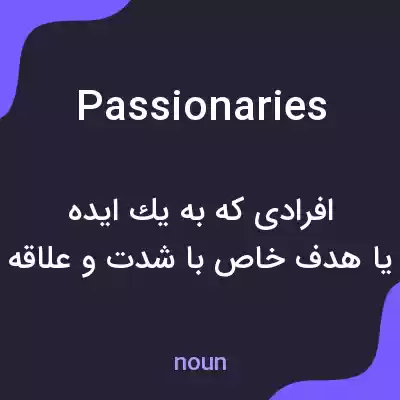 Passionaries

افرادی که به یك ایده
یا هدف خاص با شدت و علاقه

noun